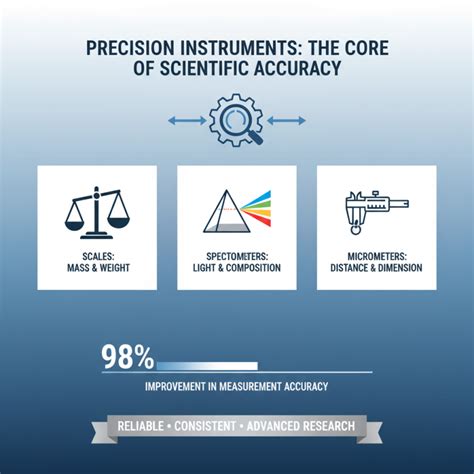 PRECISION INSTRUMENTS: THE CORE OF SCIENTIFIC ACCURACY

SCALES:
MASS & WEIGHT

SPECTOMETERS:
LIGHT & COMPOSITION

MICROMETERS:
DISTANCE & DIMENSION

98%

IMPROVEMENT IN MEASUREMENT ACCURACY

RELIABLE • CONSISTENT • ADVANCED RESEARCH